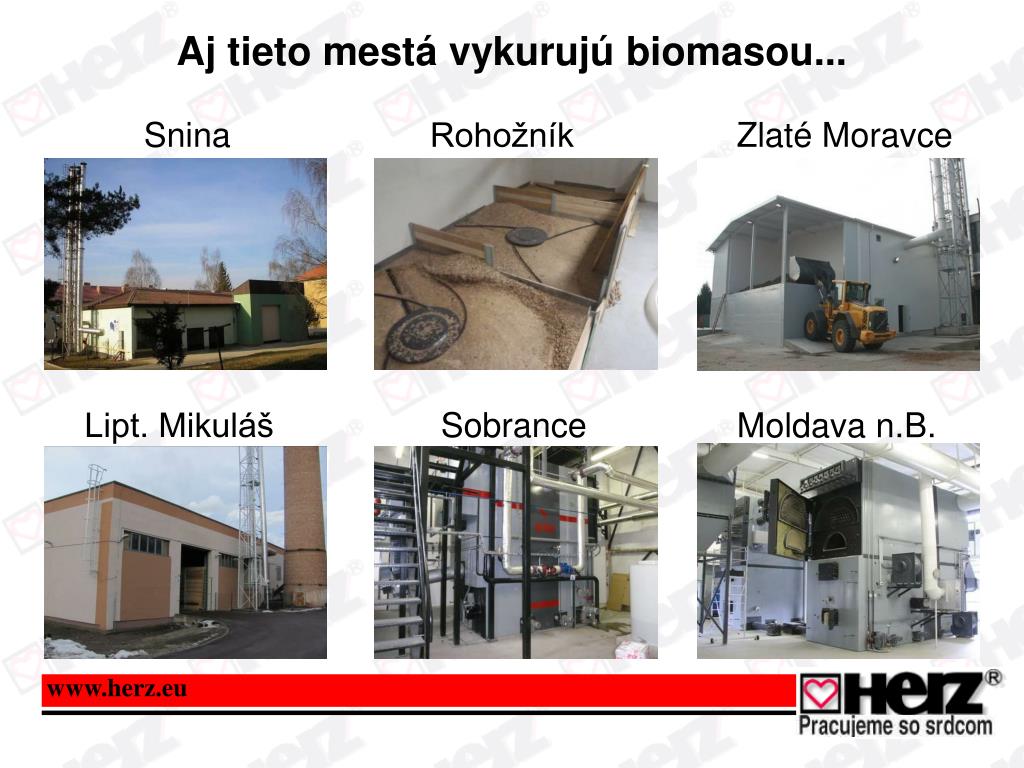 Aj tieto mestá vykurujú biomasou...

Snina

Rohožník

Zlaté Moravce

Lipt. Mikuláš

Sobrance

Moldava n.B.

www.herz.eu

HERZ®
Pracujeme so srdcom